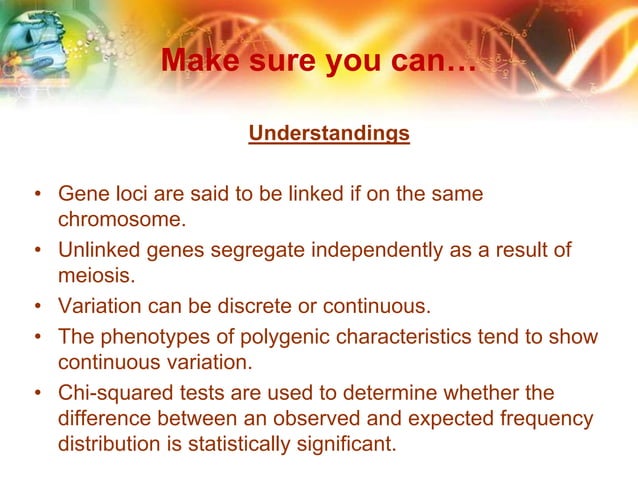 Make sure you can…

Understandings

• Gene loci are said to be linked if on the same chromosome.
• Unlinked genes segregate independently as a result of meiosis.
• Variation can be discrete or continuous.
• The phenotypes of polygenic characteristics tend to show continuous variation.
• Chi-squared tests are used to determine whether the difference between an observed and expected frequency distribution is statistically significant.